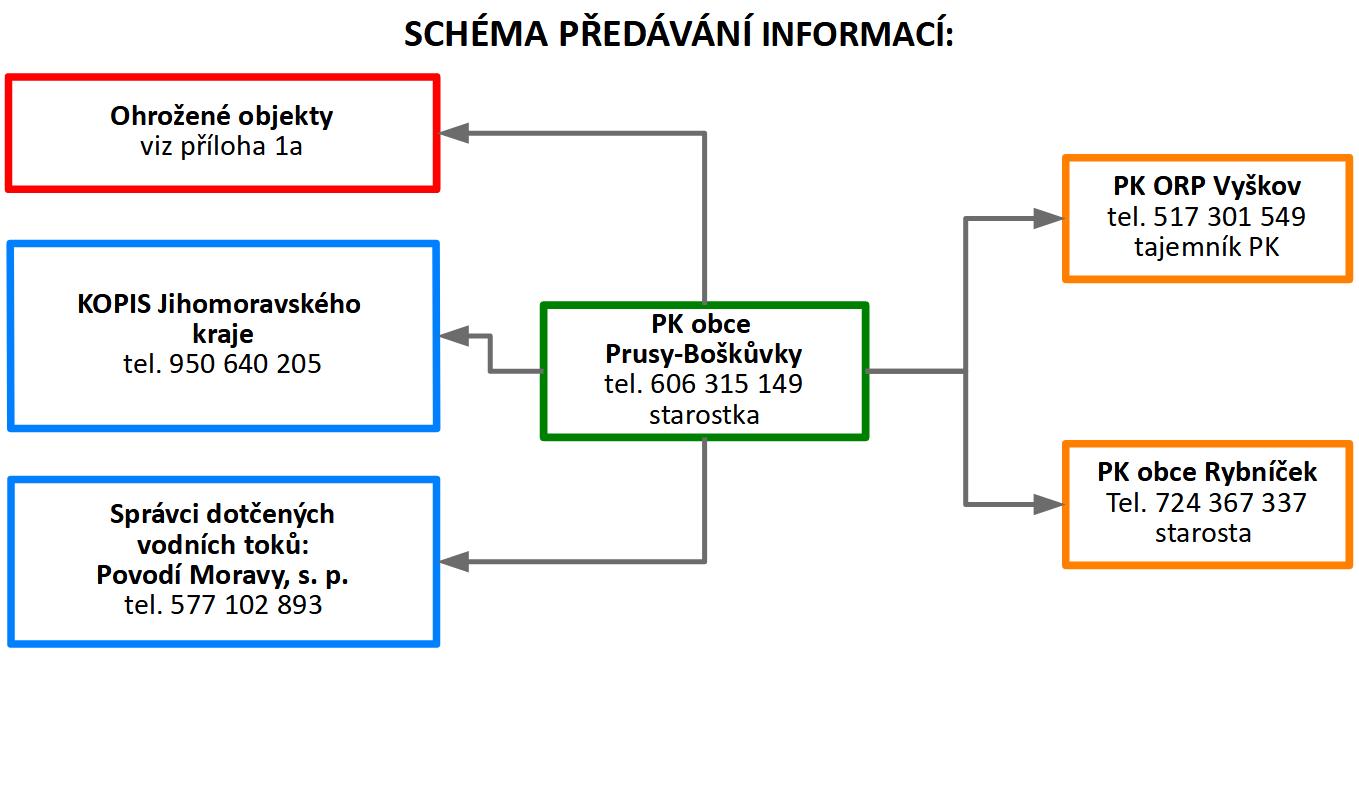 SCHÉMA PŘEDÁVÁNÍ INFORMACÍ:

Ohrožené objekty
viz příloha 1a

KOPIS Jihomoravského kraje
tel. 950 640 205

Správci dotčených vodních toků:
Povodí Moravy, s. p.
tel. 577 102 893

PK obce
Prusy-Boškůvky
tel. 606 315 149
starostka

PK ORP Vyškov
tel. 517 301 549
tajemník PK

PK obce Rybníček
Tel. 724 367 337
starosta